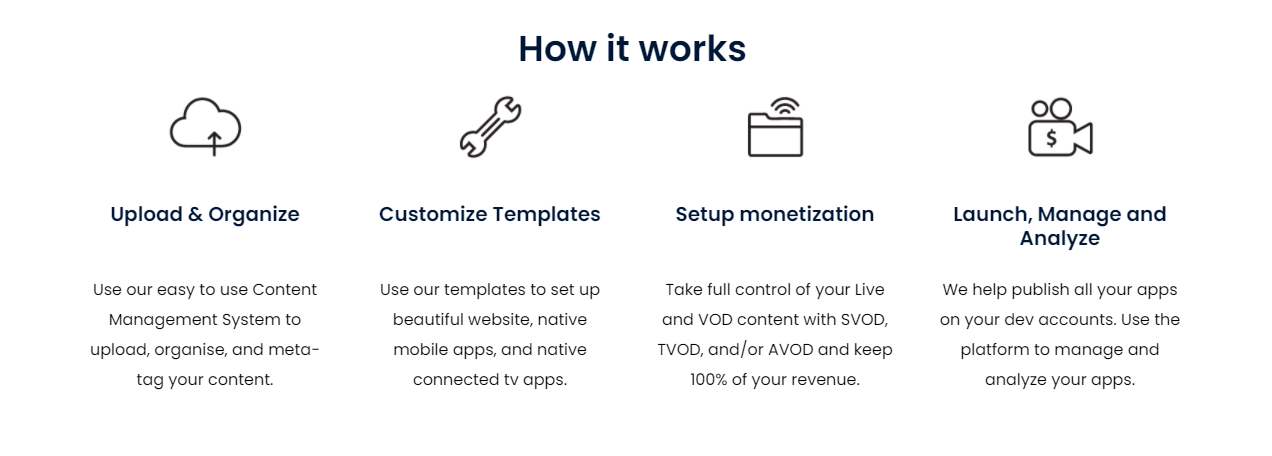 How it works

Upload & Organize

Use our easy to use Content Management System to upload, organise, and meta-tag your content.

Customize Templates

Use our templates to set up beautiful website, native mobile apps, and native connected tv apps.

Setup monetization

Take full control of your Live and VOD content with SVOD, TVOD, and/or AVOD and keep 100% of your revenue.

Launch, Manage and Analyze

We help publish all your apps on your dev accounts. Use the platform to manage and analyze your apps.